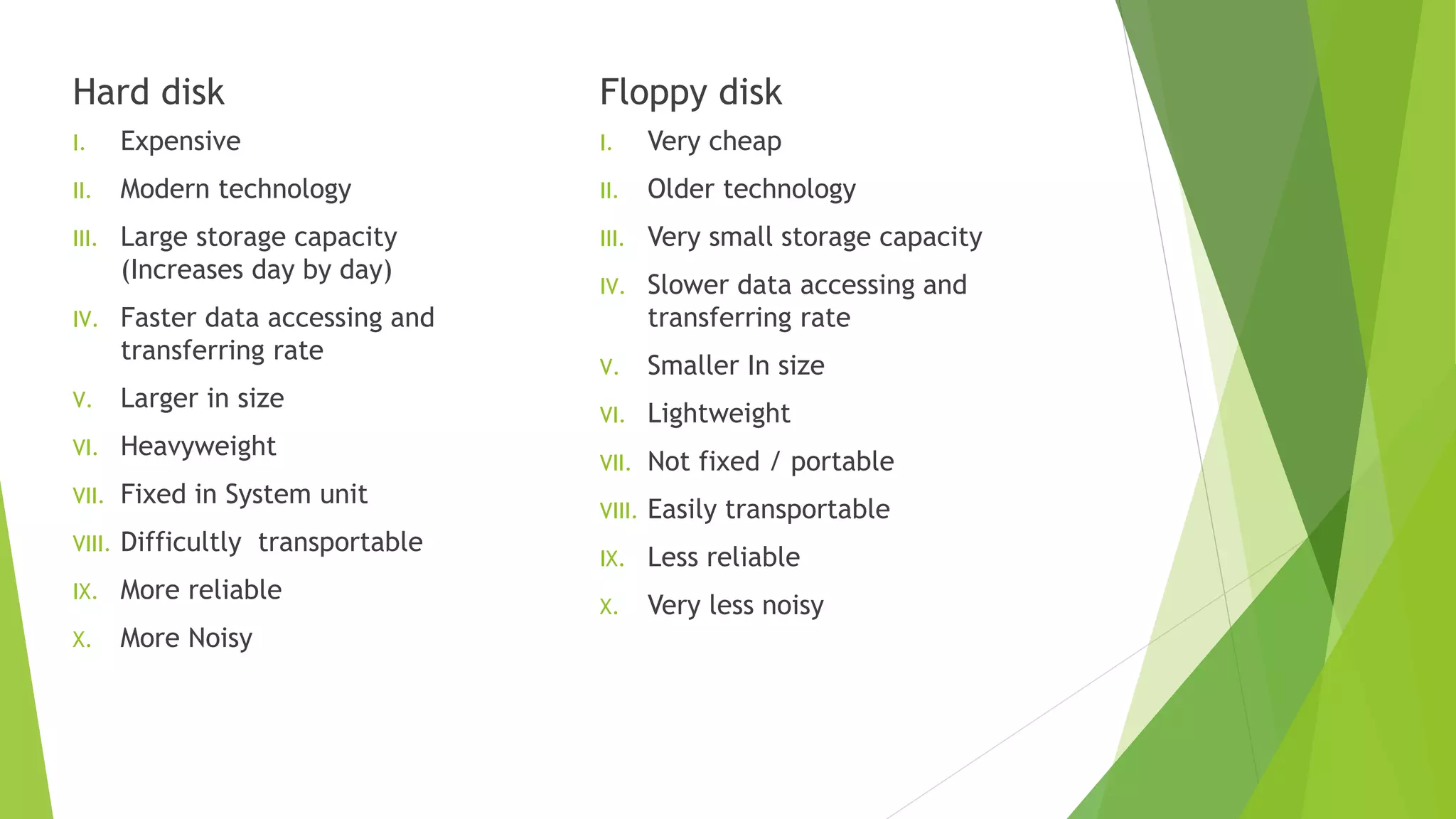 Hard disk

I. Expensive

II. Modern technology

III. Large storage capacity (Increases day by day)

IV. Faster data accessing and transferring rate

V. Larger in size

VI. Heavyweight

VII. Fixed in System unit

VIII. Difficultly  transportable

IX. More reliable

X. More Noisy

Floppy disk

I. Very cheap

II. Older technology

III. Very small storage capacity

IV. Slower data accessing and transferring rate

V. Smaller In size

VI. Lightweight

VII. Not fixed / portable

VIII. Easily transportable

IX. Less reliable

X. Very less noisy